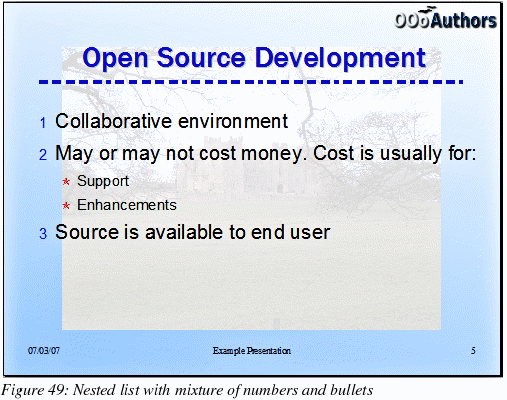 OOoAuthors

Open Source Development

1 Collaborative environment

2 May or may not cost money. Cost is usually for:

* Support

* Enhancements

3 Source is available to end user

07/03/07

Example Presentation

5

Figure 49: Nested list with mixture of numbers and bullets